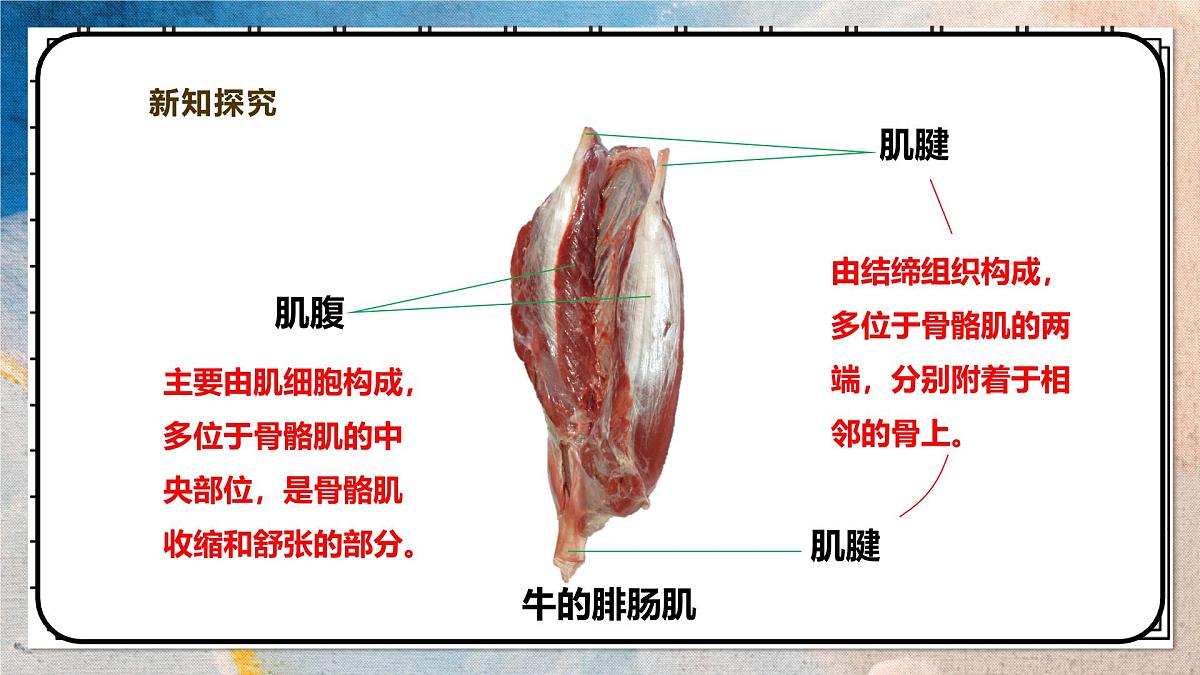 新知探究

肌腱

由结缔组织构成，多位于骨骼肌的两端，分别附着于相邻的骨上。

肌腹

主要由肌细胞构成，多位于骨骼肌的中央部位，是骨骼肌收缩和舒张的部分。

肌腱

牛的腓肠肌